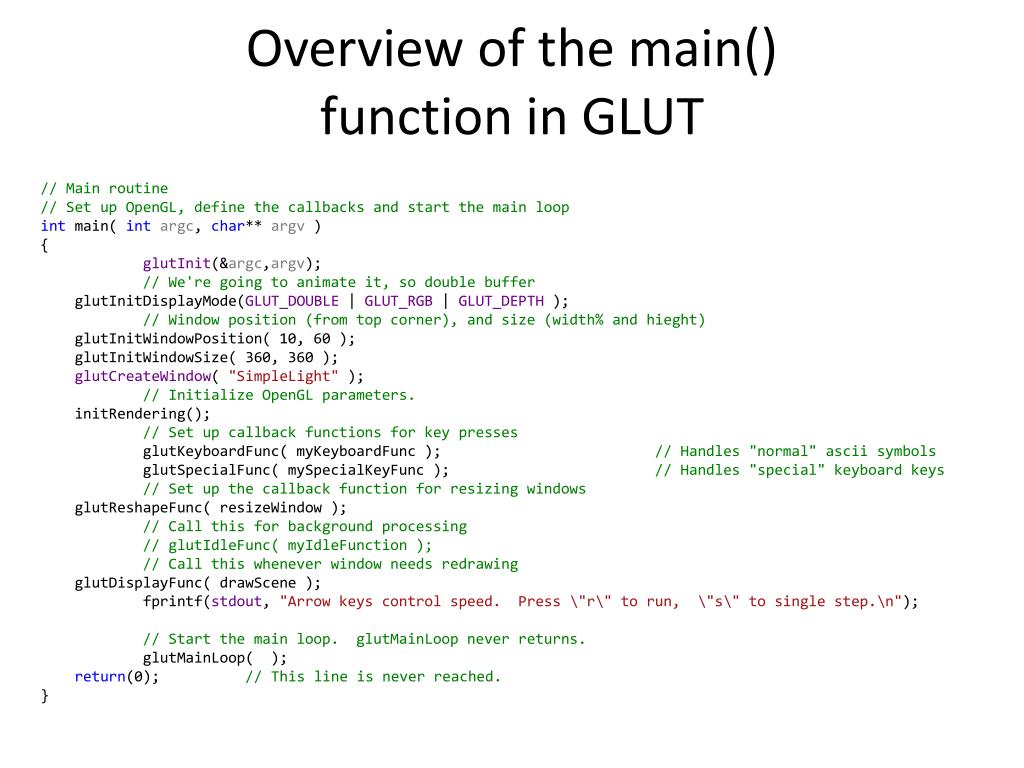 Overview of the main() function in GLUT

// Main routine
// Set up OpenGL, define the callbacks and start the main loop
int main( int argc, char** argv )
{
glutInit(&argc,argv);
// We're going to animate it, so double buffer
glutInitDisplayMode(GLUT_DOUBLE | GLUT_RGB | GLUT_DEPTH );
// Window position (from top corner), and size (width% and hieght)
glutInitWindowPosition( 10, 60 );
glutInitWindowSize( 360, 360 );
glutCreateWindow( "SimpleLight" );
// Initialize OpenGL parameters.
initRendering();
// Set up callback functions for key presses
glutKeyboardFunc( myKeyboardFunc ); // Handles "normal" ascii symbols
glutSpecialFunc( mySpecialKeyFunc ); // Handles "special" keyboard keys
// Set up the callback function for resizing windows
glutReshapeFunc( resizeWindow );
// Call this for background processing
// glutIdleFunc( myIdleFunction );
// Call this whenever window needs redrawing
glutDisplayFunc( drawScene );
fprintf(stdout, "Arrow keys control speed. Press \"r\" to run, \"s\" to single step.\n");

// Start the main loop. glutMainLoop never returns.
glutMainLoop( );
return(0); // This line is never reached.
}